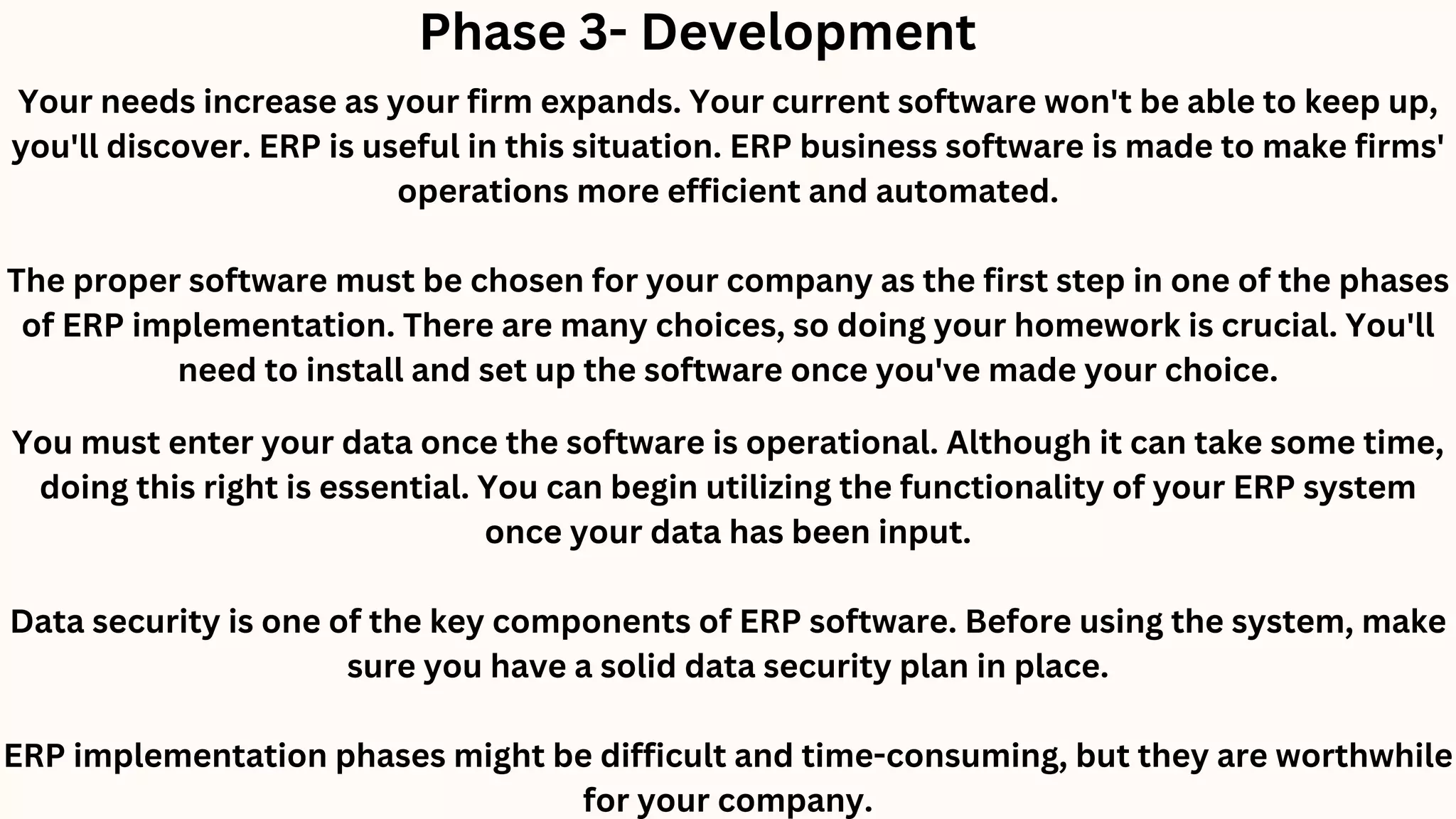 Phase 3- Development

Your needs increase as your firm expands. Your current software won't be able to keep up, you'll discover. ERP is useful in this situation. ERP business software is made to make firms' operations more efficient and automated.

The proper software must be chosen for your company as the first step in one of the phases of ERP implementation. There are many choices, so doing your homework is crucial. You'll need to install and set up the software once you've made your choice.

You must enter your data once the software is operational. Although it can take some time, doing this right is essential. You can begin utilizing the functionality of your ERP system once your data has been input.

Data security is one of the key components of ERP software. Before using the system, make sure you have a solid data security plan in place.

ERP implementation phases might be difficult and time-consuming, but they are worthwhile for your company.